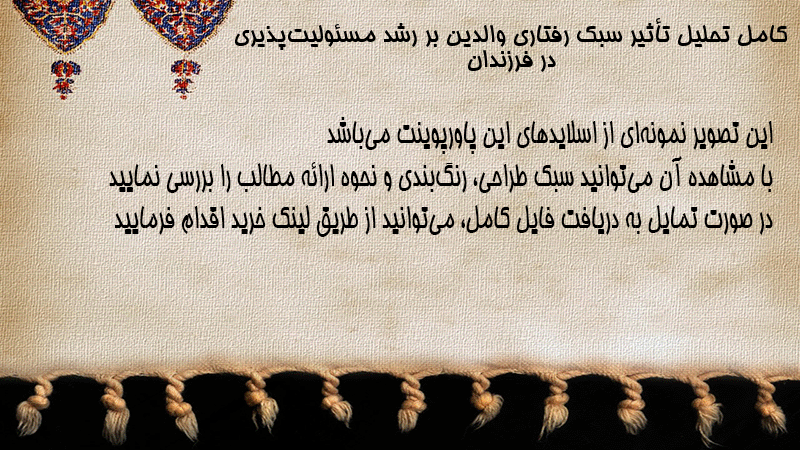 کامل تحلیل تأثیر سبک رفتاری والدین بر رشد مسئولیت‌پذیری در فرزندان

این تصویر نمونه‌ای از اسلایدهای این پاورپوینت می‌باشد
با مشاهده آن می‌توانید سبک طراحی، رنگ‌بندی و نحوه ارائه مطالب را بررسی نمایید
در صورت تمایل به دریافت فایل کامل، می‌توانید از طریق لینک خرید اقدام فرمایید